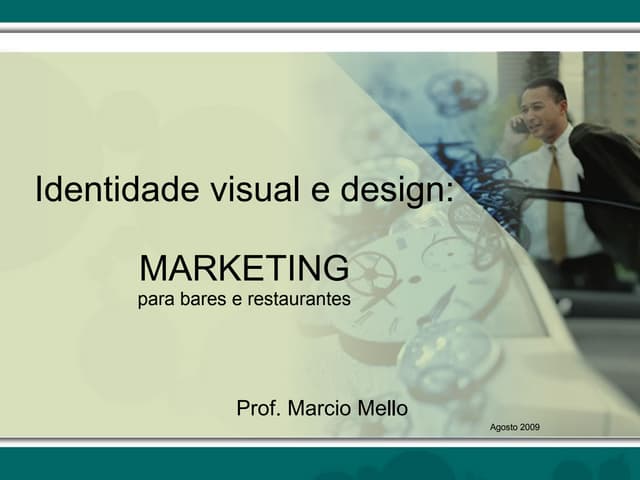 Identidade visual e design:

MARKETING
para bares e restaurantes

Prof. Marcio Mello

Agosto 2009